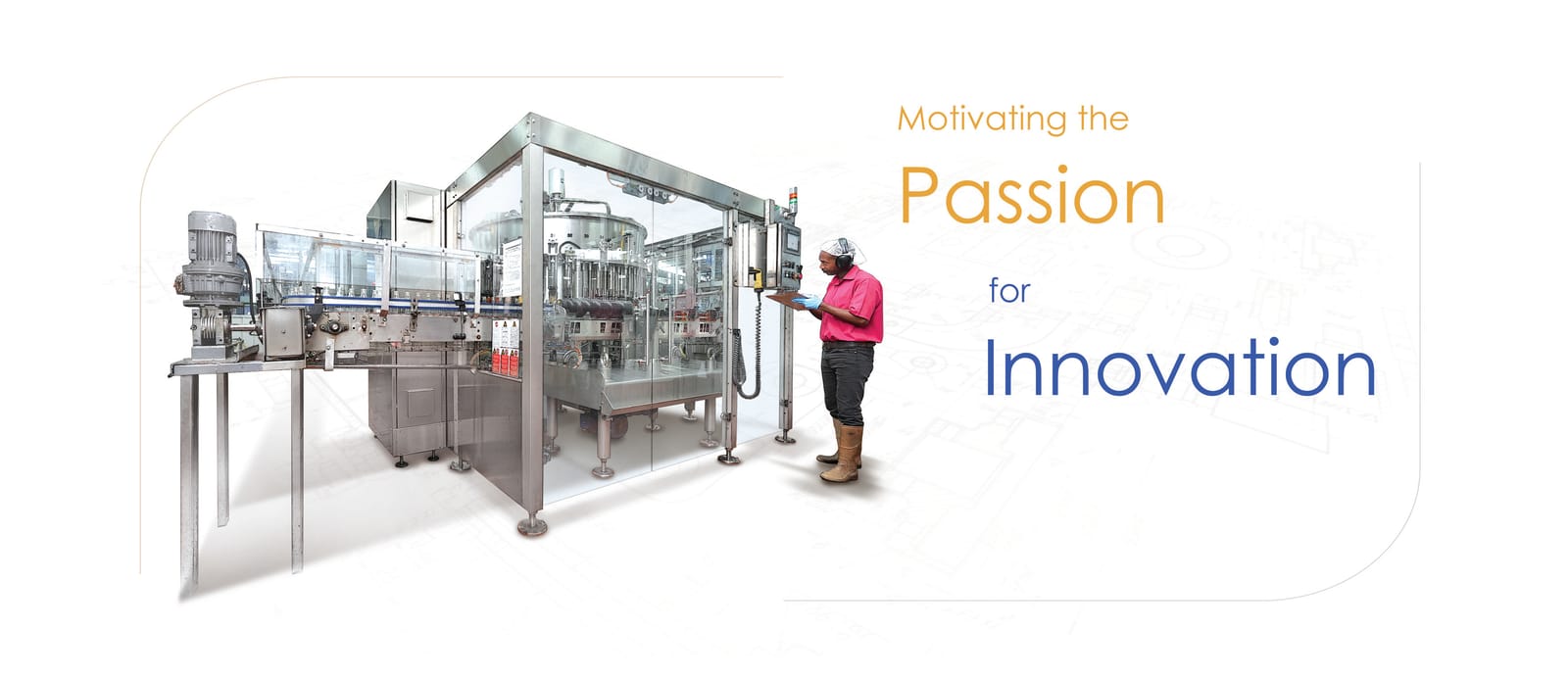 Motivating the
Passion
for
Innovation